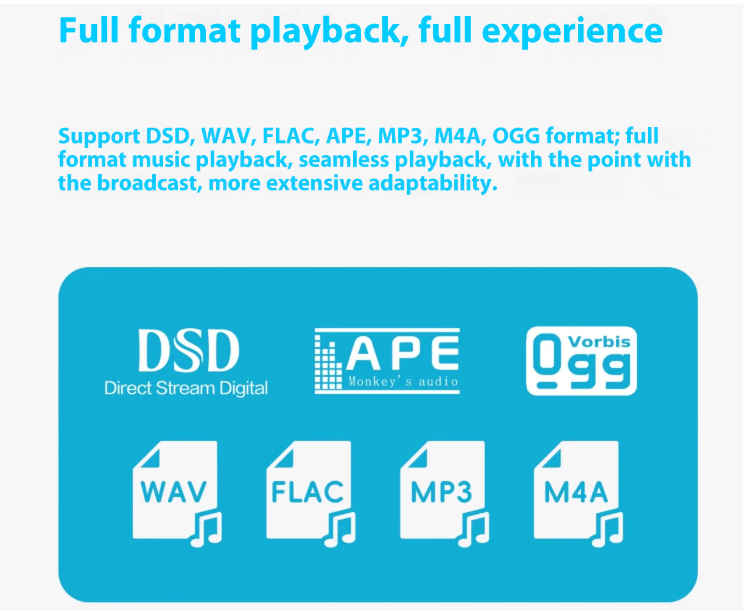 Full format playback, full experience

Support DSD, WAV, FLAC, APE, MP3, M4A, OGG format; full format music playback, seamless playback, with the point with the broadcast, more extensive adaptability.

DSD
Direct Stream Digital

APE
Monkey's audio

Ogg
Vorbis

WAV

FLAC

MP3

M4A